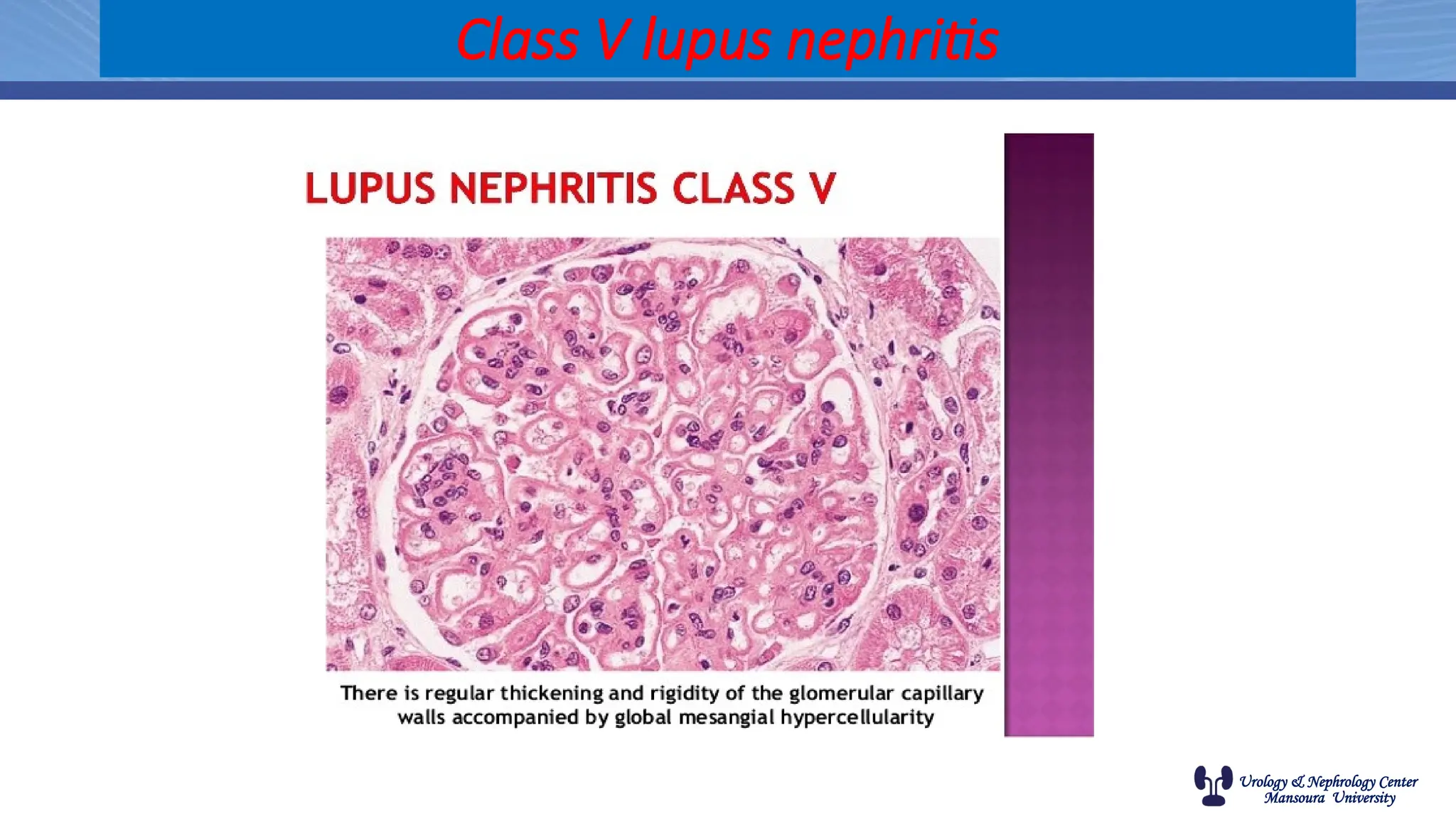 Class V lupus nephritis

LUPUS NEPHRITIS CLASS V

There is regular thickening and rigidity of the glomerular capillary walls accompanied by global mesangial hypercellularity

Urology & Nephrology Center
Mansoura University